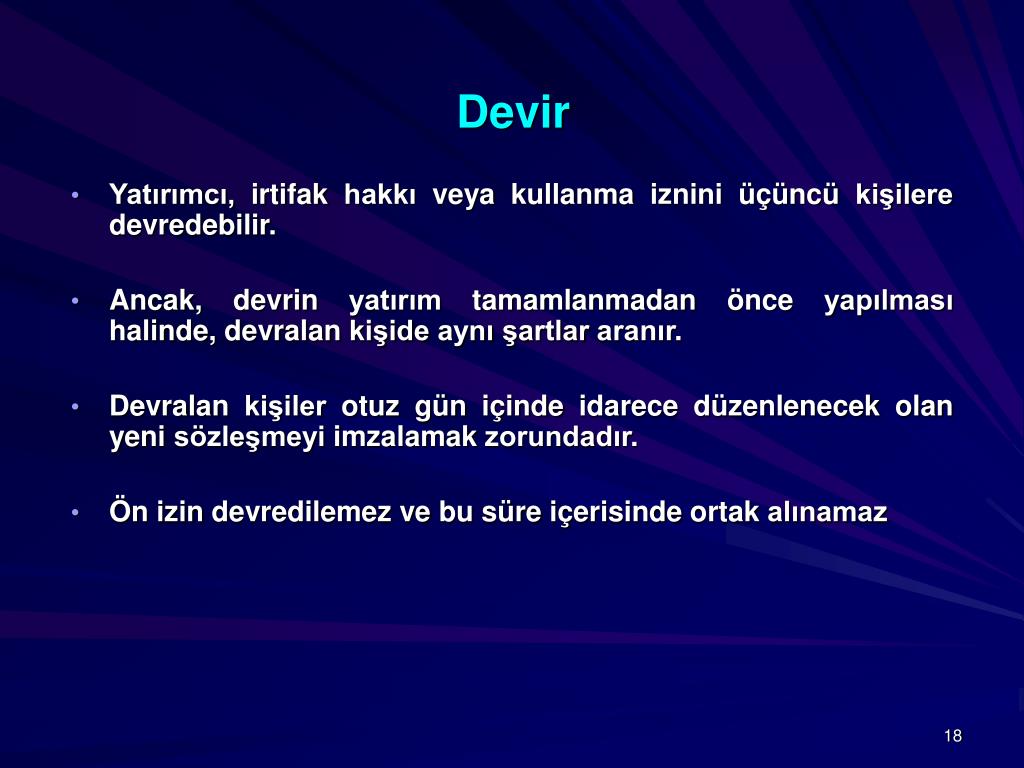 Devir

• Yatırımcı, irtifak hakkı veya kullanma iznini üçüncü kişilere devredebilir.

• Ancak, devrin yatırım tamamlanmadan önce yapılması halinde, devralan kişide aynı şartlar aranır.

• Devralan kişiler otuz gün içinde idarece düzenlenecek olan yeni sözleşmeyi imzalamak zorundadır.

• Ön izin devredilemez ve bu süre içerisinde ortak alınamaz

18